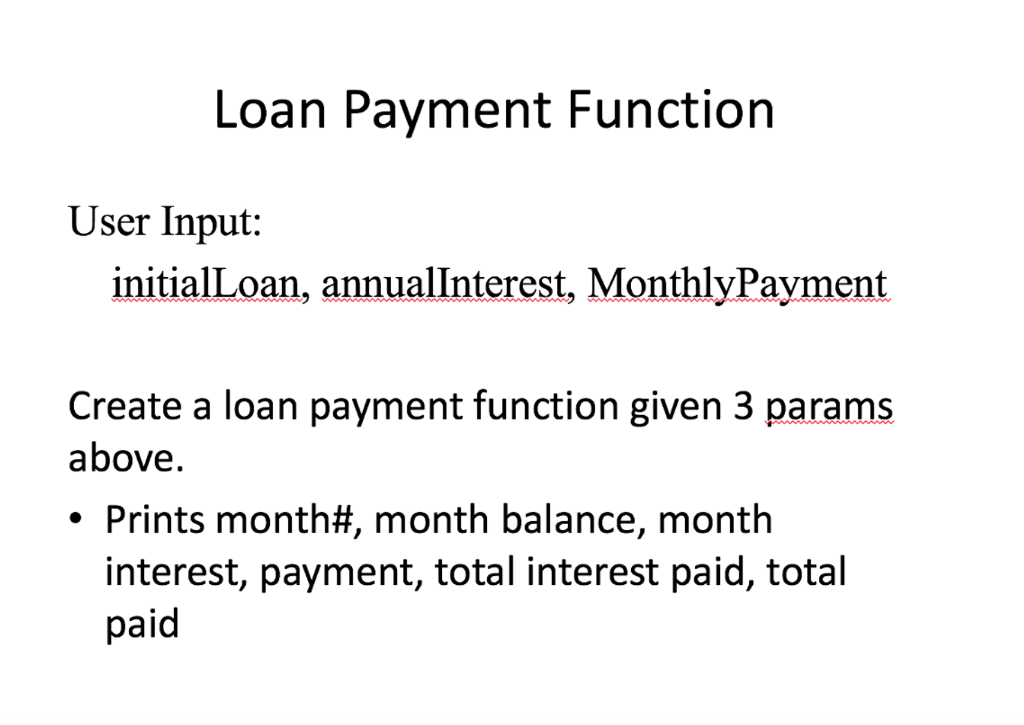 Loan Payment Function

User Input:
initialLoan, annualInterest, MonthlyPayment

Create a loan payment function given 3 params above.

• Prints month#, month balance, month interest, payment, total interest paid, total paid